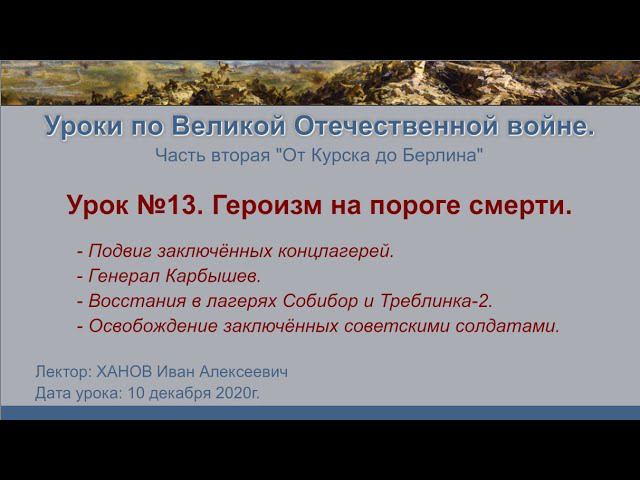 Уроки по Великой Отечественной войне.
Часть вторая "От Курска до Берлина"

Урок №13. Героизм на пороге смерти.

- Подвиг заключённых концлагерей.
- Генерал Карбышев.
- Восстания в лагерях Собибор и Треблинка-2.
- Освобождение заключённых советскими солдатами.

Лектор: ХАНОВ Иван Алексеевич
Дата урока: 10 декабря 2020г.